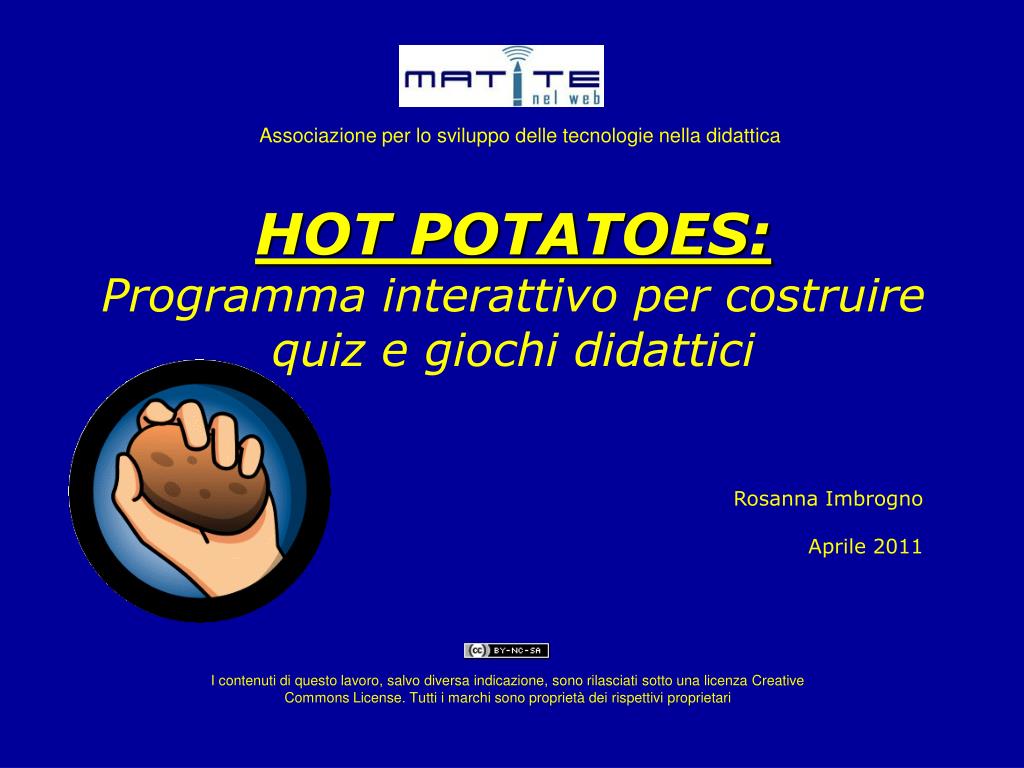 MATITE nel web

Associazione per lo sviluppo delle tecnologie nella didattica

HOT POTATOES:
Programma interattivo per costruire quiz e giochi didattici

Rosanna Imbrogno

Aprile 2011

cc BY-NC-SA

I contenuti di questo lavoro, salvo diversa indicazione, sono rilasciati sotto una licenza Creative Commons License. Tutti i marchi sono proprietà dei rispettivi proprietari